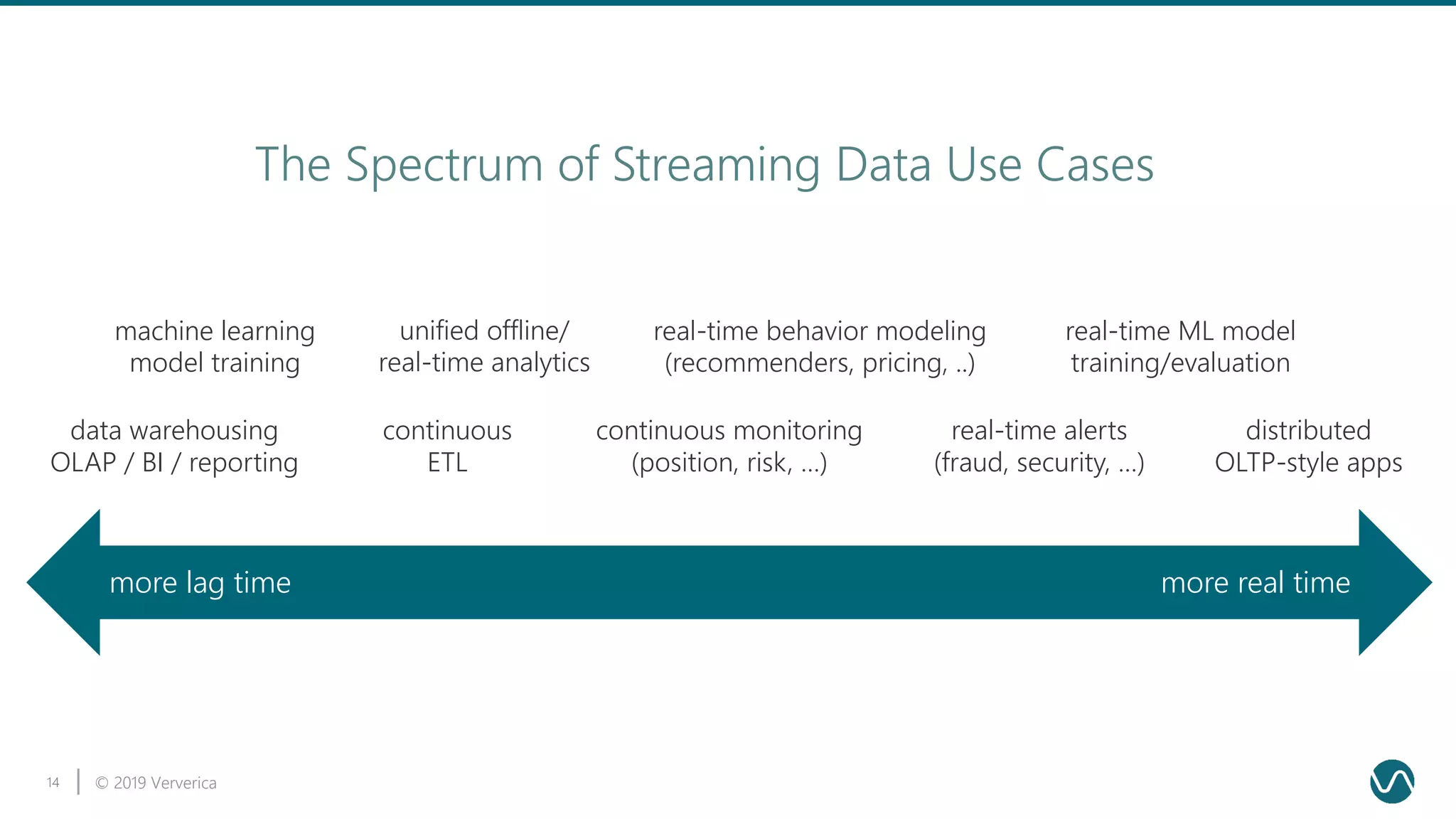 The Spectrum of Streaming Data Use Cases

machine learning model training

unified offline/ real-time analytics

real-time behavior modeling (recommenders, pricing, ..)

real-time ML model training/evaluation

data warehousing OLAP / BI / reporting

continuous ETL

continuous monitoring (position, risk, ...)

real-time alerts (fraud, security, ...)

distributed OLTP-style apps

more lag time

more real time

14 | © 2019 Ververica